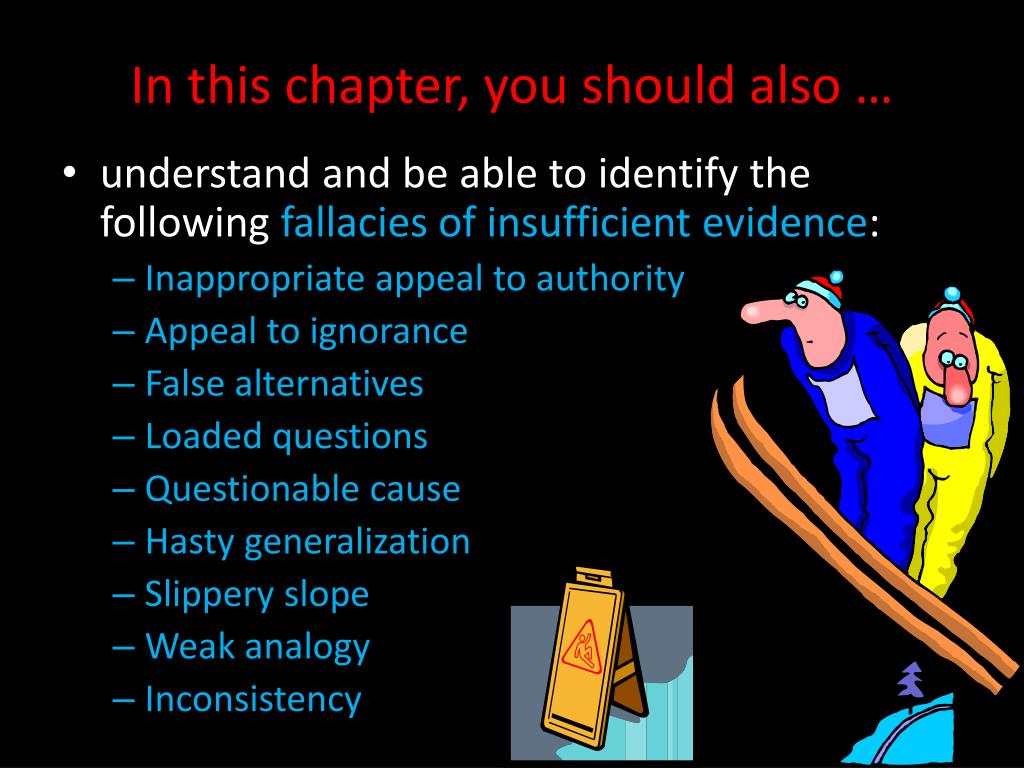 In this chapter, you should also …

• understand and be able to identify the following fallacies of insufficient evidence:
– Inappropriate appeal to authority
– Appeal to ignorance
– False alternatives
– Loaded questions
– Questionable cause
– Hasty generalization
– Slippery slope
– Weak analogy
– Inconsistency